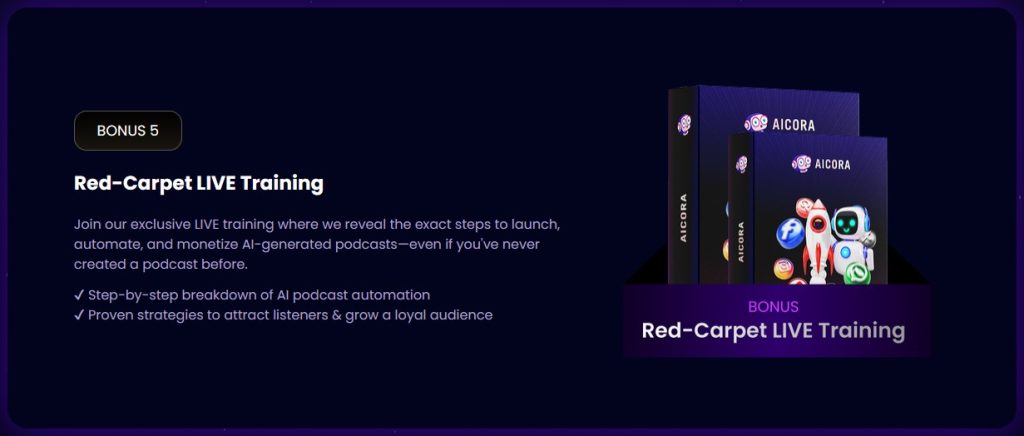 BONUS 5

Red-Carpet LIVE Training

Join our exclusive LIVE training where we reveal the exact steps to launch, automate, and monetize AI-generated podcasts—even if you've never created a podcast before.

✓ Step-by-step breakdown of AI podcast automation
✓ Proven strategies to attract listeners & grow a loyal audience

AICORA
AICORA
AICORA
AICORA

BONUS
Red-Carpet LIVE Training